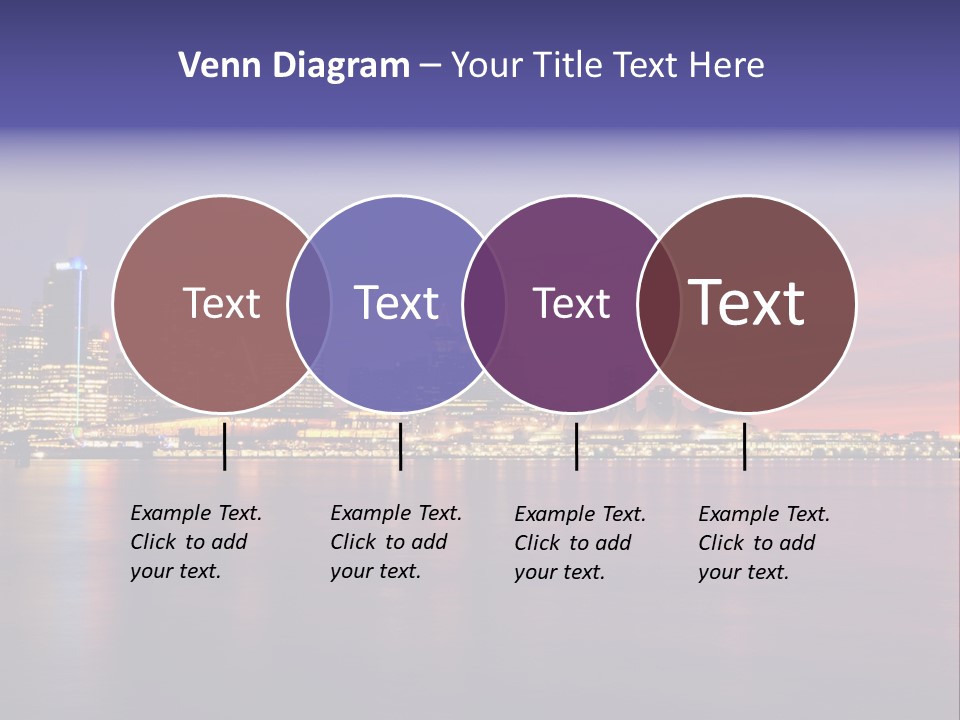 Venn Diagram – Your Title Text Here

Text

Text

Text

Text

Example Text. Click to add your text.

Example Text. Click to add your text.

Example Text. Click to add your text.

Example Text. Click to add your text.